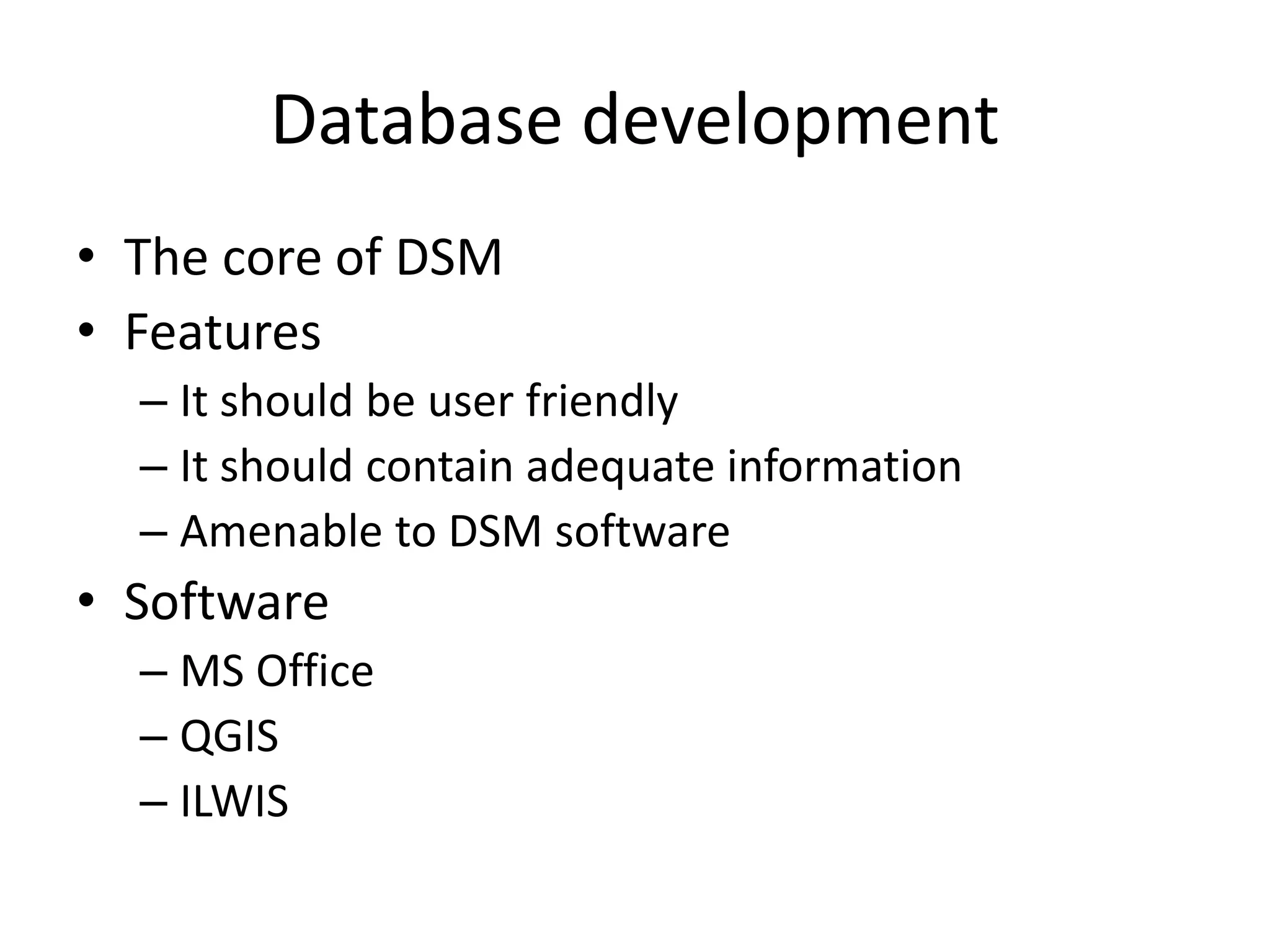 Database development

• The core of DSM
• Features
– It should be user friendly
– It should contain adequate information
– Amenable to DSM software
• Software
– MS Office
– QGIS
– ILWIS